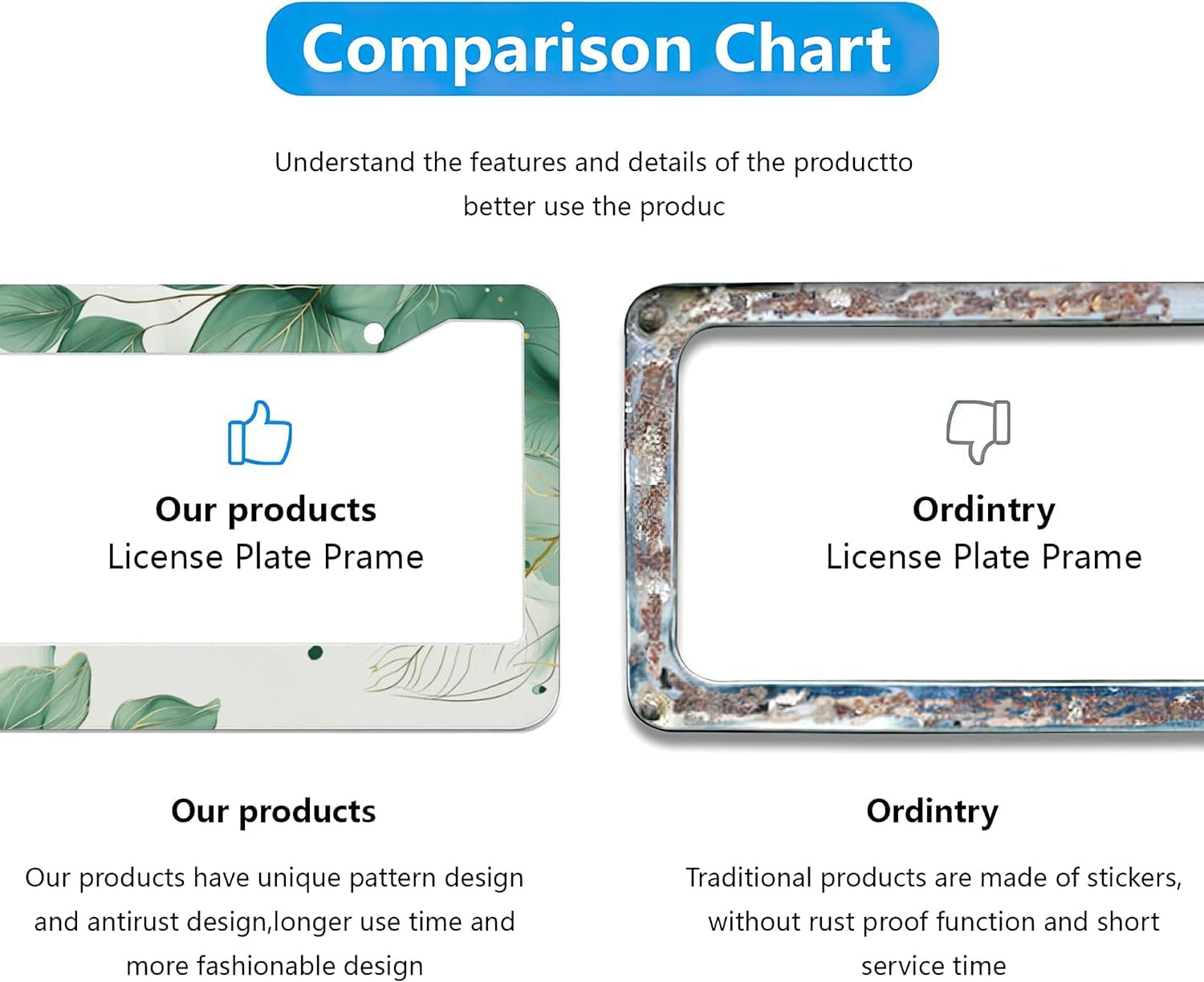 Comparison Chart

Understand the features and details of the productto better use the produc

Our products
License Plate Prame

Ordintry
License Plate Prame

Our products

Our products have unique pattern design and antirust design,longer use time and more fashionable design

Ordintry

Traditional products are made of stickers, without rust proof function and short service time